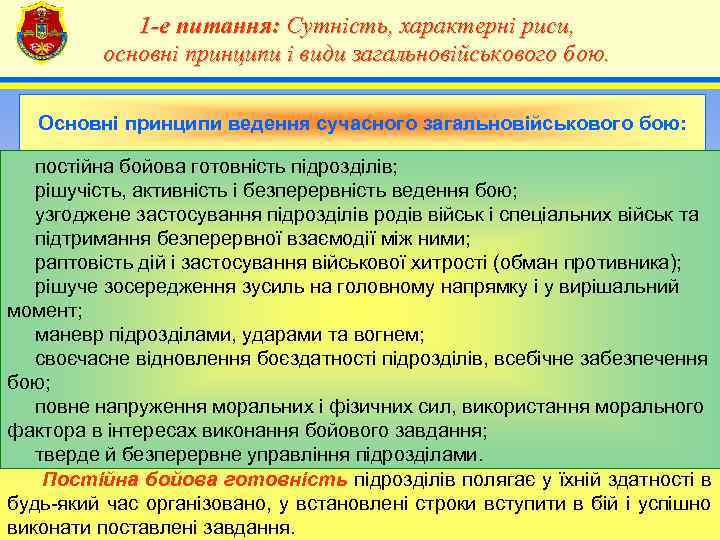 1-е питання: Сутність, характерні риси, основні принципи і види загальновійськового бою.

Основні принципи ведення сучасного загальновійськового бою:

постійна бойова готовність підрозділів;
рішучість, активність і безперервність ведення бою;
узгоджене застосування підрозділів родів військ і спеціальних військ та підтримання безперервної взаємодії між ними;
раптовість дій і застосування військової хитрості (обман противника);
рішуче зосередження зусиль на головному напрямку і у вирішальний момент;
маневр підрозділами, ударами та вогнем;
своєчасне відновлення боєздатності підрозділів, всебічне забезпечення бою;
повне напруження моральних і фізичних сил, використання морального фактора в інтересах виконання бойового завдання;
тверде й безперервне управління підрозділами.

Постійна бойова готовність підрозділів полягає у їхній здатності в будь-який час організовано, у встановлені строки вступити в бій і успішно виконати поставлені завдання.